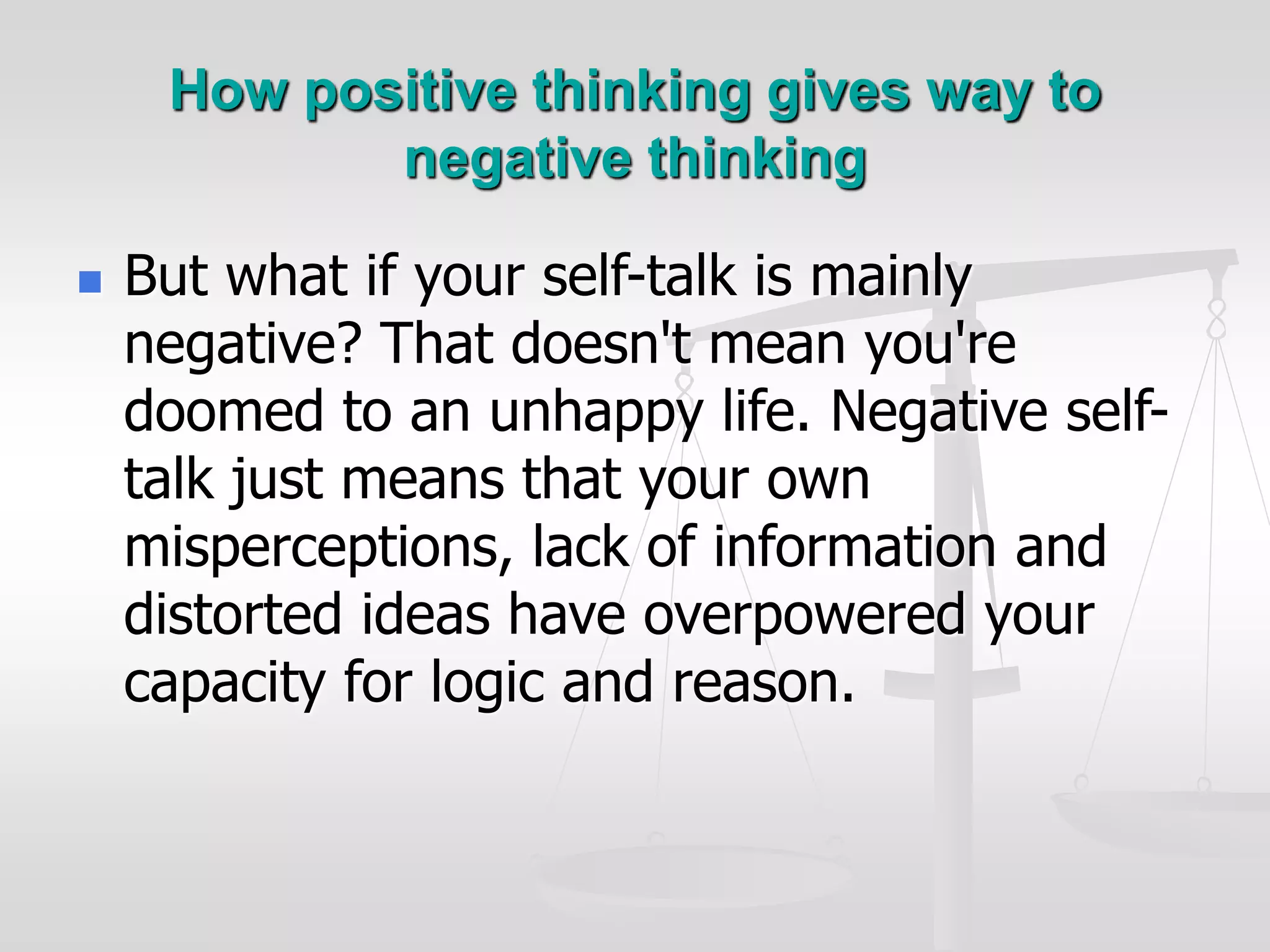 How positive thinking gives way to negative thinking

But what if your self-talk is mainly negative? That doesn't mean you're doomed to an unhappy life. Negative self-talk just means that your own misperceptions, lack of information and distorted ideas have overpowered your capacity for logic and reason.